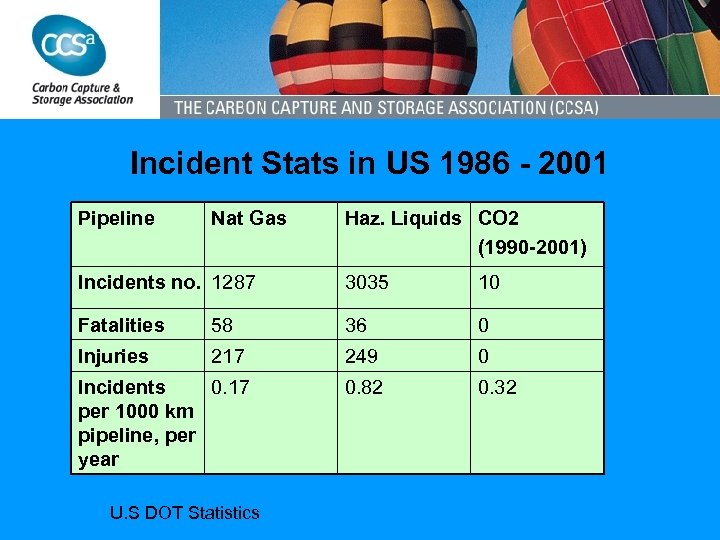 CCSa
Carbon Capture & Storage Association

THE CARBON CAPTURE AND STORAGE ASSOCIATION (CCSA)

Incident Stats in US 1986 - 2001

| Pipeline | Nat Gas | Haz. Liquids | CO2 (1990-2001) |
|---|---|---|---|
| Incidents no. | 1287 | 3035 | 10 |
| Fatalities | 58 | 36 | 0 |
| Injuries | 217 | 249 | 0 |
| Incidents per 1000 km pipeline, per year | 0.17 | 0.82 | 0.32 |

U.S DOT Statistics